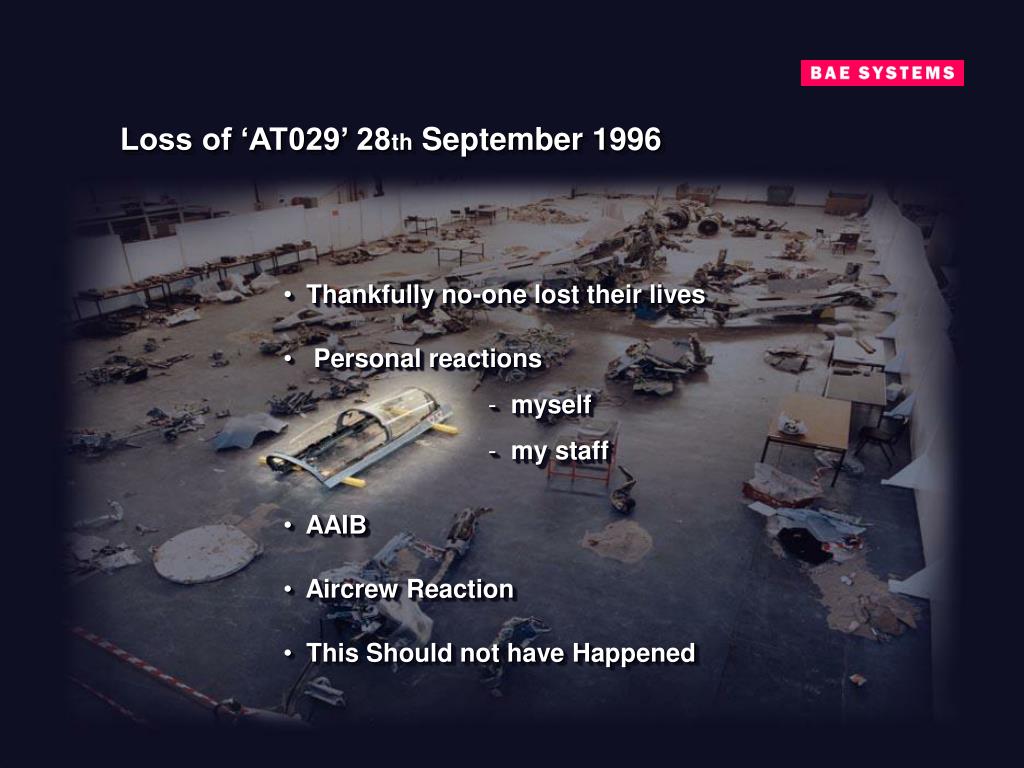 BAE SYSTEMS

Loss of ‘AT029’ 28th September 1996

• Thankfully no-one lost their lives

• Personal reactions

- myself

- my staff

• AAIB

• Aircrew Reaction

• This Should not have Happened